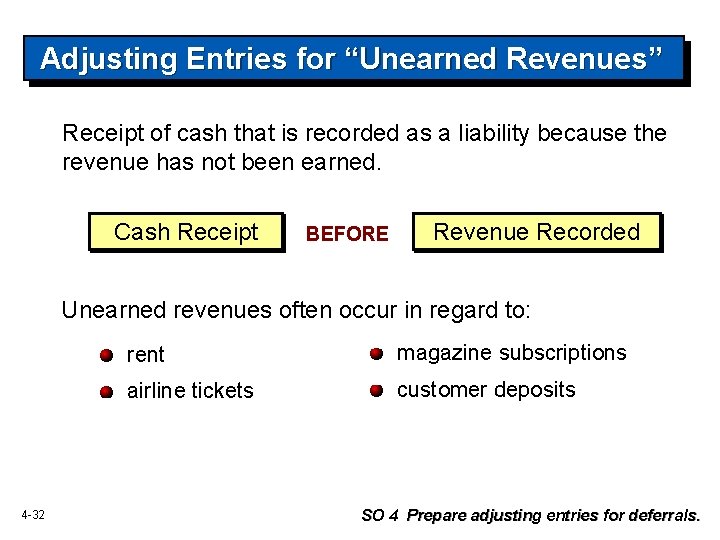 Adjusting Entries for “Unearned Revenues”

Receipt of cash that is recorded as a liability because the revenue has not been earned.

Cash Receipt BEFORE Revenue Recorded

Unearned revenues often occur in regard to:

rent

airline tickets

magazine subscriptions

customer deposits

4-32

SO 4 Prepare adjusting entries for deferrals.